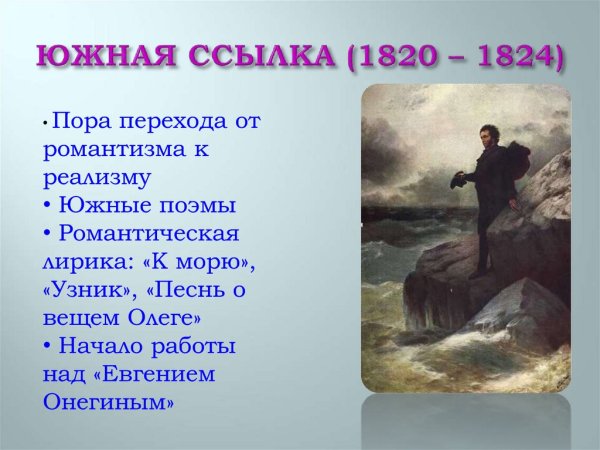 ЮЖНАЯ ССЫЛКА (1820 – 1824)

• Пора перехода от романтизма к реализму
• Южные поэмы
• Романтическая лирика: «К морю», «Узник», «Песнь о вещем Олеге»
• Начало работы над «Евгением Онегиным»